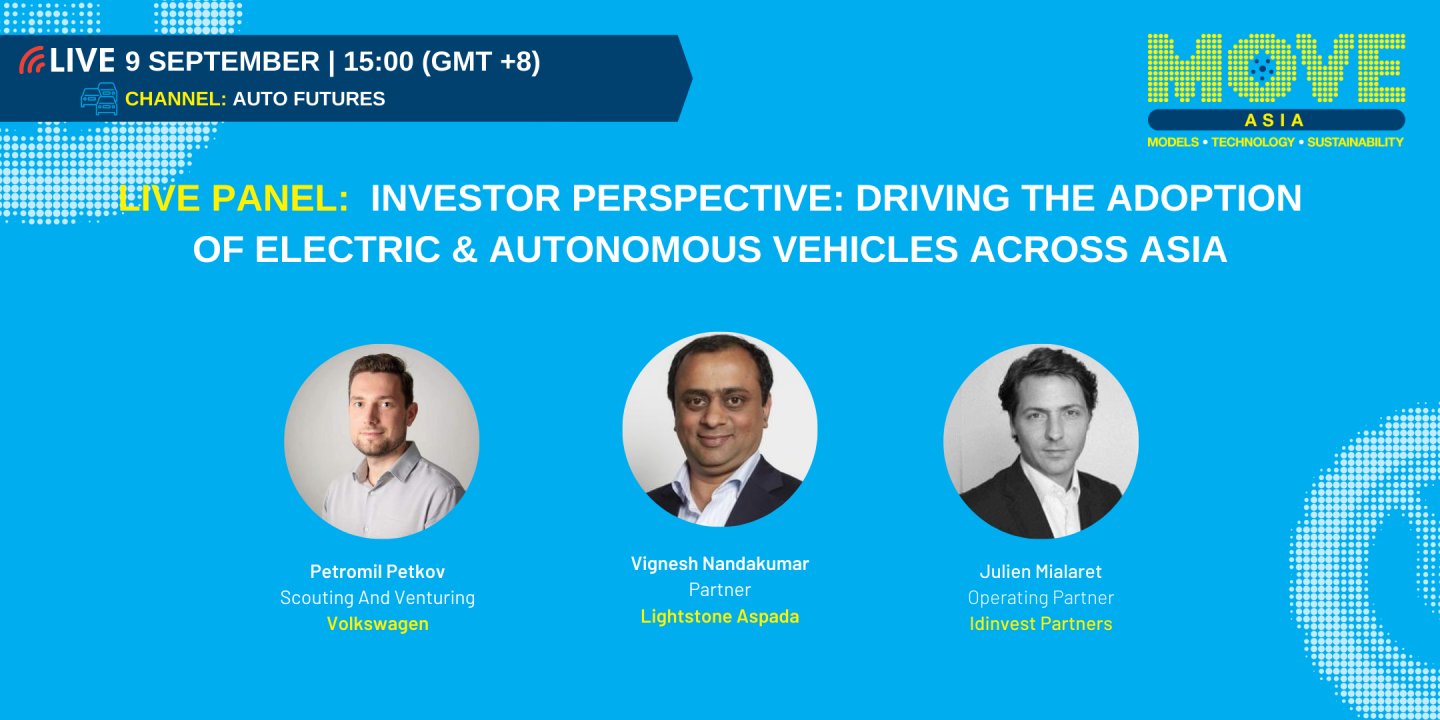 LIVE 9 SEPTEMBER | 15:00 (GMT +8)
CHANNEL: AUTO FUTURES

MOVE
ASIA
MODELS • TECHNOLOGY • SUSTAINABILITY

LIVE PANEL: INVESTOR PERSPECTIVE: DRIVING THE ADOPTION OF ELECTRIC & AUTONOMOUS VEHICLES ACROSS ASIA

Petromil Petkov
Scouting And Venturing
Volkswagen

Vignesh Nandakumar
Partner
Lightstone Aspada

Julien Mialaret
Operating Partner
Idinvest Partners